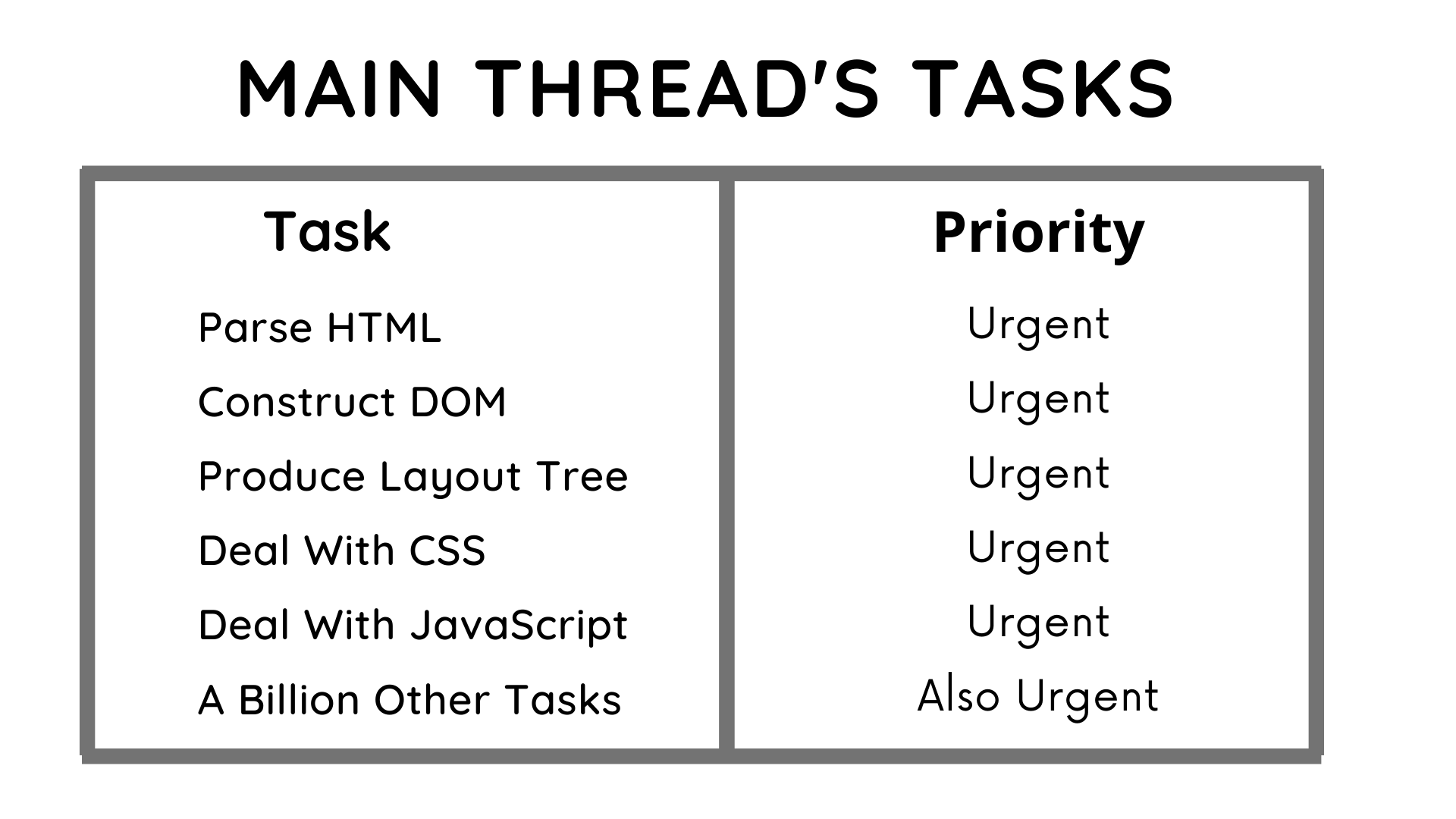 MAIN THREAD'S TASKS

| Task | Priority |
|---|---|
| Parse HTML | Urgent |
| Construct DOM | Urgent |
| Produce Layout Tree | Urgent |
| Deal With CSS | Urgent |
| Deal With JavaScript | Urgent |
| A Billion Other Tasks | Also Urgent |